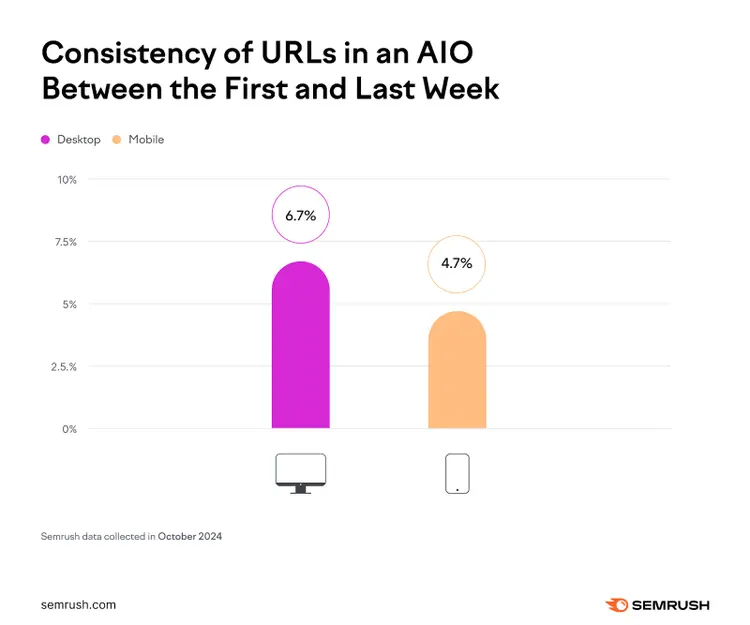 Consistency of URLs in an AIO Between the First and Last Week

Desktop Mobile

10%
7.5%
5%
2.5.%
0%

6.7%
4.7%

Semrush data collected in October 2024

semrush.com

SEMRUSH